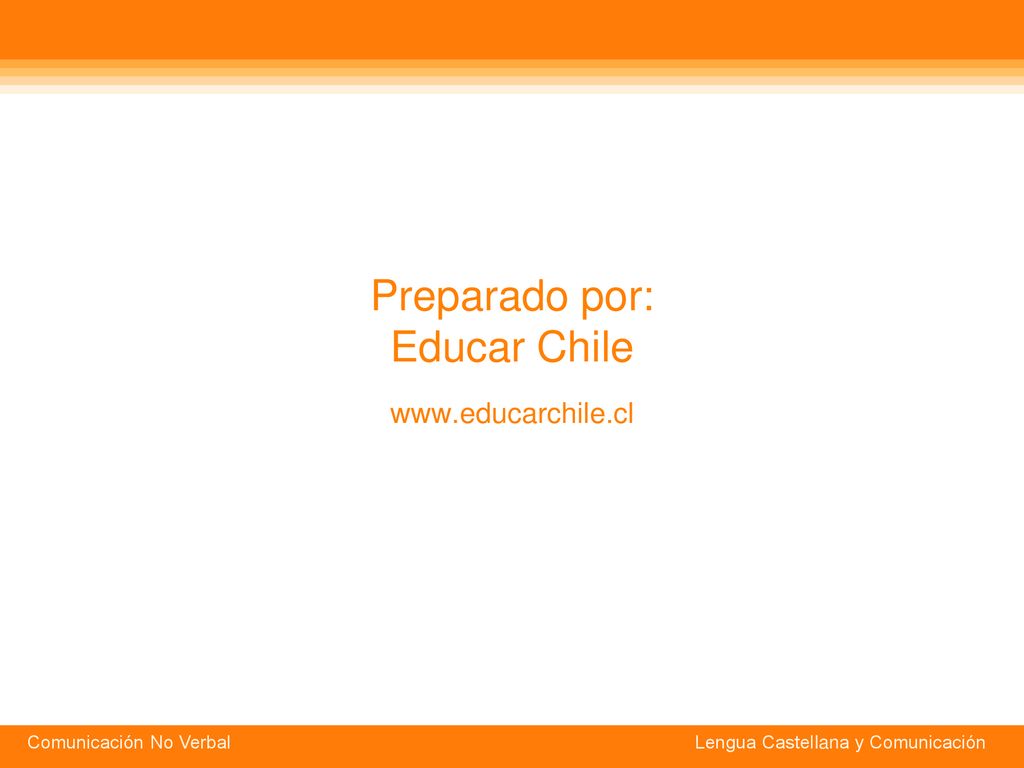 Preparado por:
Educar Chile

www.educarchile.cl

Comunicación No Verbal

Lengua Castellana y Comunicación